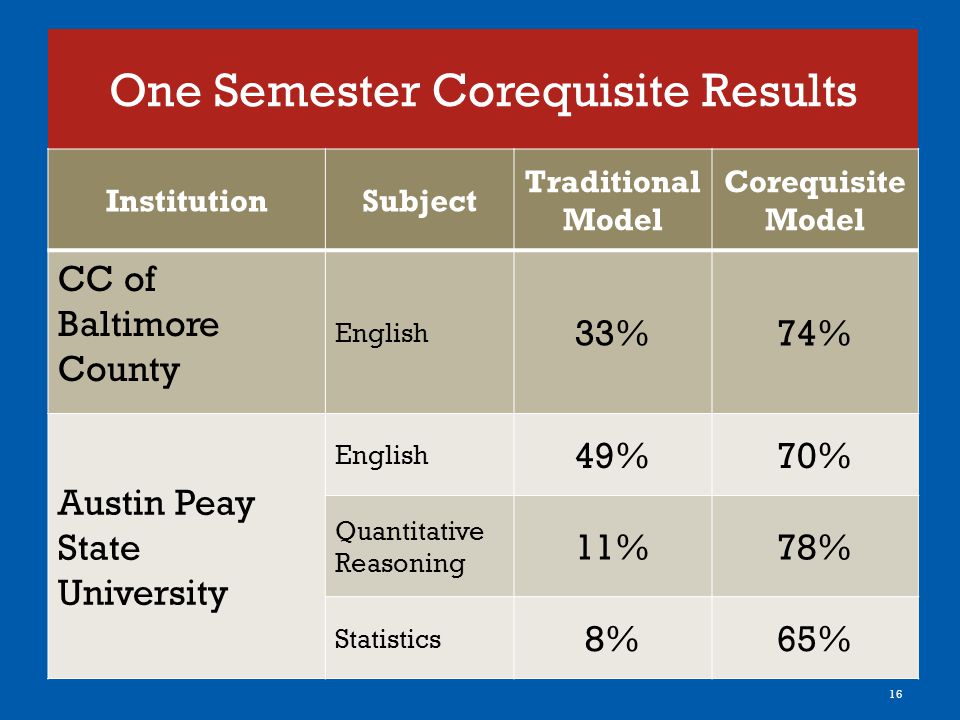 One Semester Corequisite Results

| Institution | Subject | Traditional Model | Corequisite Model |
|---|---|---|---|
| CC of Baltimore County | English | 33% | 74% |
| Austin Peay State University | English | 49% | 70% |
| | Quantitative Reasoning | 11% | 78% |
| | Statistics | 8% | 65% |

16